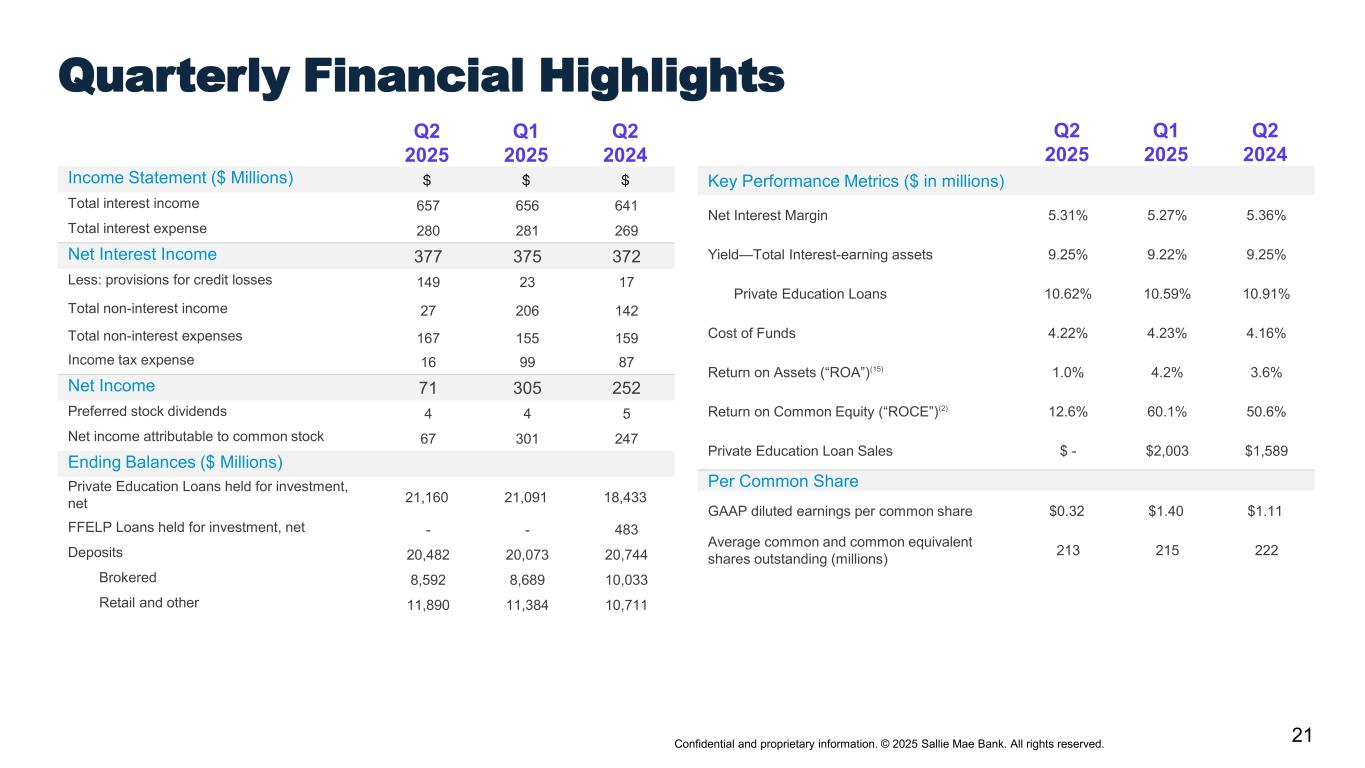 Quarterly Financial Highlights

| | Q2 2025 | Q1 2025 | Q2 2024 |
|---|---|---|---|
| Income Statement ($ Millions) | $ | $ | $ |
| Total interest income | 657 | 656 | 641 |
| Total interest expense | 280 | 281 | 269 |
| Net Interest Income | 377 | 375 | 372 |
| Less: provisions for credit losses | 149 | 23 | 17 |
| Total non-interest income | 27 | 206 | 142 |
| Total non-interest expenses | 167 | 155 | 159 |
| Income tax expense | 16 | 99 | 87 |
| Net Income | 71 | 305 | 252 |
| Preferred stock dividends | 4 | 4 | 5 |
| Net income attributable to common stock | 67 | 301 | 247 |
| Ending Balances ($ Millions) | | | |
| Private Education Loans held for investment, net | 21,160 | 21,091 | 18,433 |
| FFELP Loans held for investment, net | - | - | 483 |
| Deposits | 20,482 | 20,073 | 20,744 |
| Brokered | 8,592 | 8,689 | 10,033 |
| Retail and other | 11,890 | 11,384 | 10,711 |

| | Q2 2025 | Q1 2025 | Q2 2024 |
|---|---|---|---|
| Key Performance Metrics ($ in millions) | | | |
| Net Interest Margin | 5.31% | 5.27% | 5.36% |
| Yield—Total Interest-earning assets | 9.25% | 9.22% | 9.25% |
| Private Education Loans | 10.62% | 10.59% | 10.91% |
| Cost of Funds | 4.22% | 4.23% | 4.16% |
| Return on Assets (“ROA”)$^{(15)}$ | 1.0% | 4.2% | 3.6% |
| Return on Common Equity (“ROCE”)$^{(2)}$ | 12.6% | 60.1% | 50.6% |
| Private Education Loan Sales | $ - | $2,003 | $1,589 |
| Per Common Share | | | |
| GAAP diluted earnings per common share | $0.32 | $1.40 | $1.11 |
| Average common and common equivalent shares outstanding (millions) | 213 | 215 | 222 |

Confidential and proprietary information. © 2025 Sallie Mae Bank. All rights reserved.

21